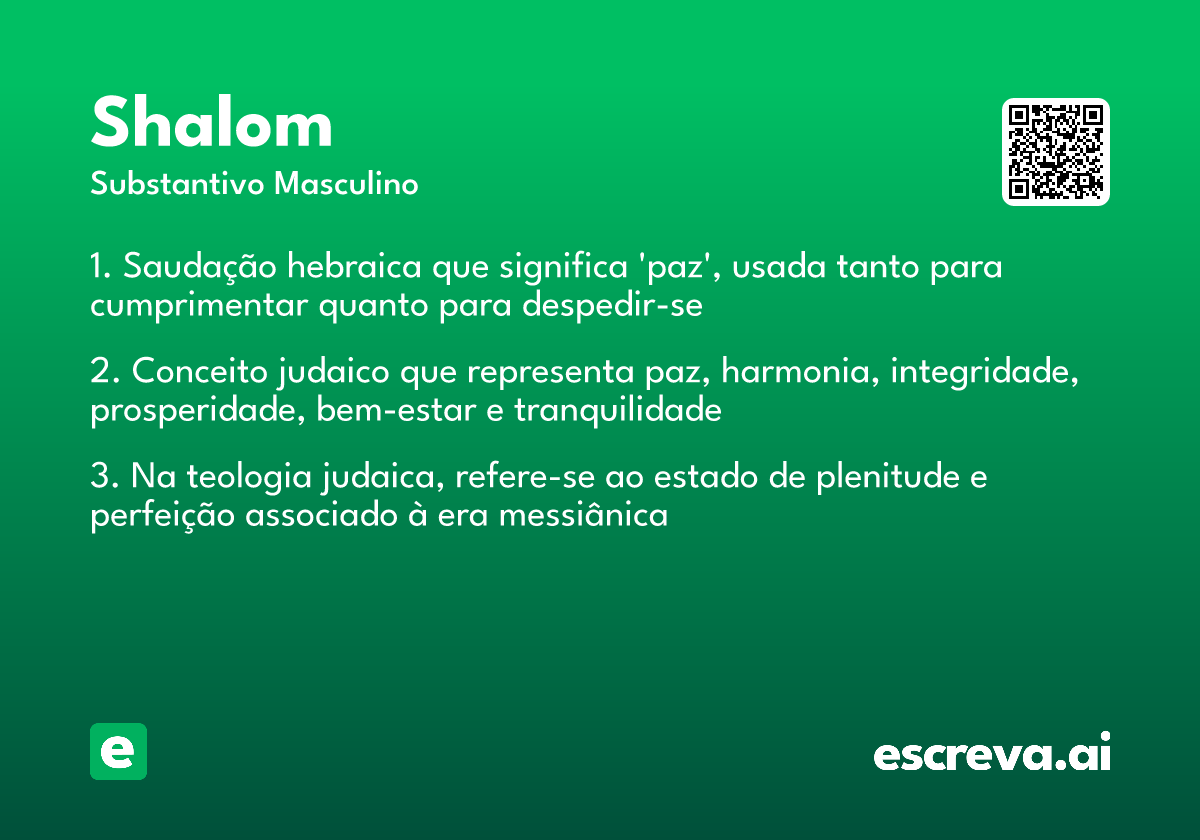 Shalom
Substantivo Masculino

1. Saudação hebraica que significa 'paz', usada tanto para cumprimentar quanto para despedir-se

2. Conceito judaico que representa paz, harmonia, integridade, prosperidade, bem-estar e tranquilidade

3. Na teologia judaica, refere-se ao estado de plenitude e perfeição associado à era messiânica

e

escreva.ai